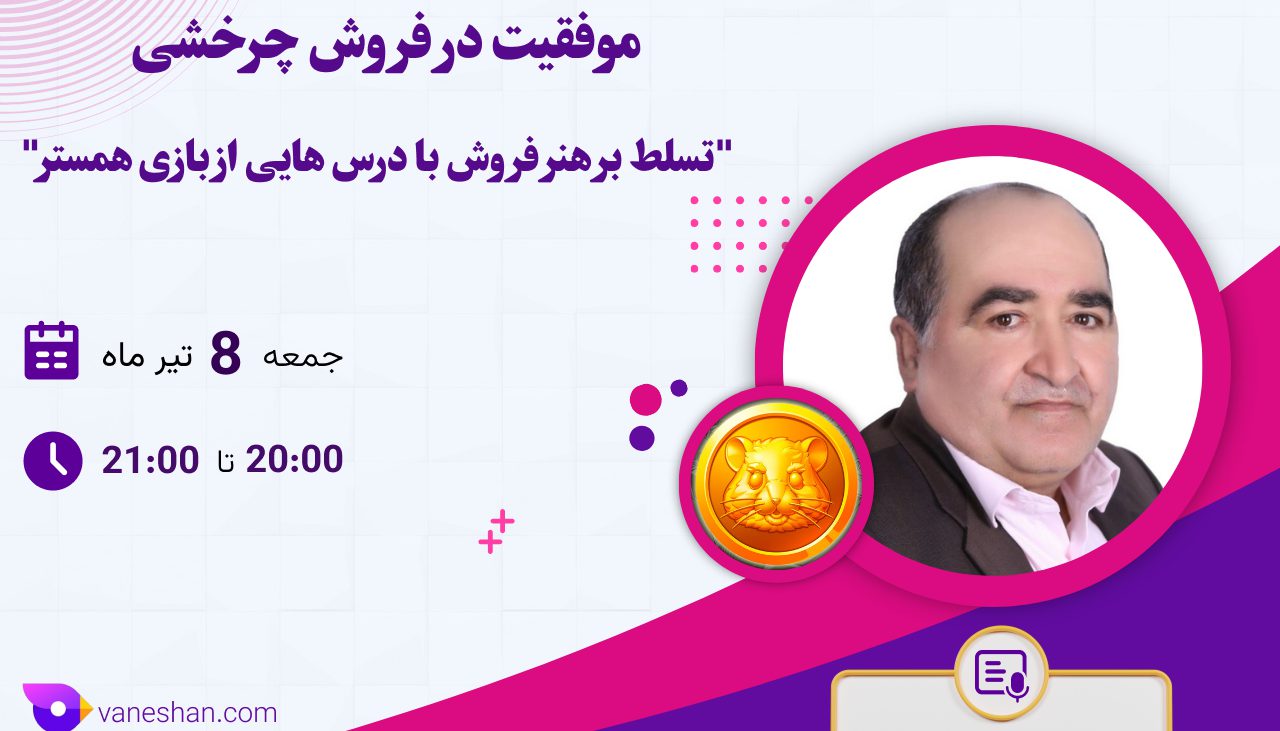 موفقیت در فروش چرخشی

"تسلط بر هنر فروش با درس هایی از بازی همستر"

جمعه 8 تیر ماه

20:00 تا 21:00

vaneshan.com